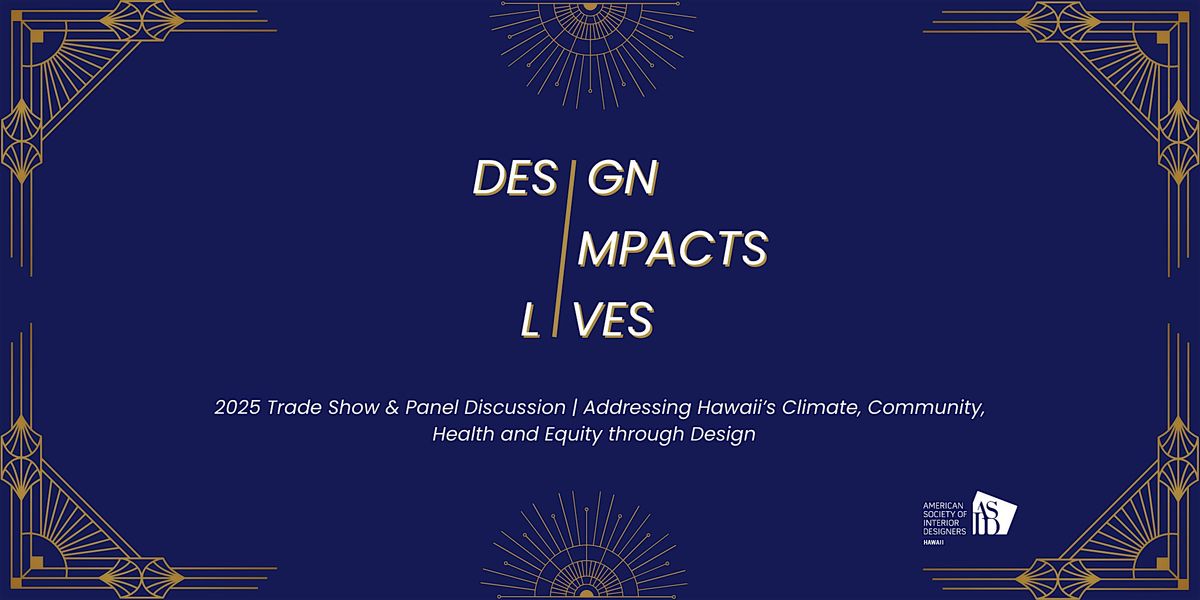 DES GN
MPACTS
L VES

2025 Trade Show & Panel Discussion | Addressing Hawaii's Climate, Community, Health and Equity through Design

AMERICAN SOCIETY OF INTERIOR DESIGNERS HAWAII
ASID